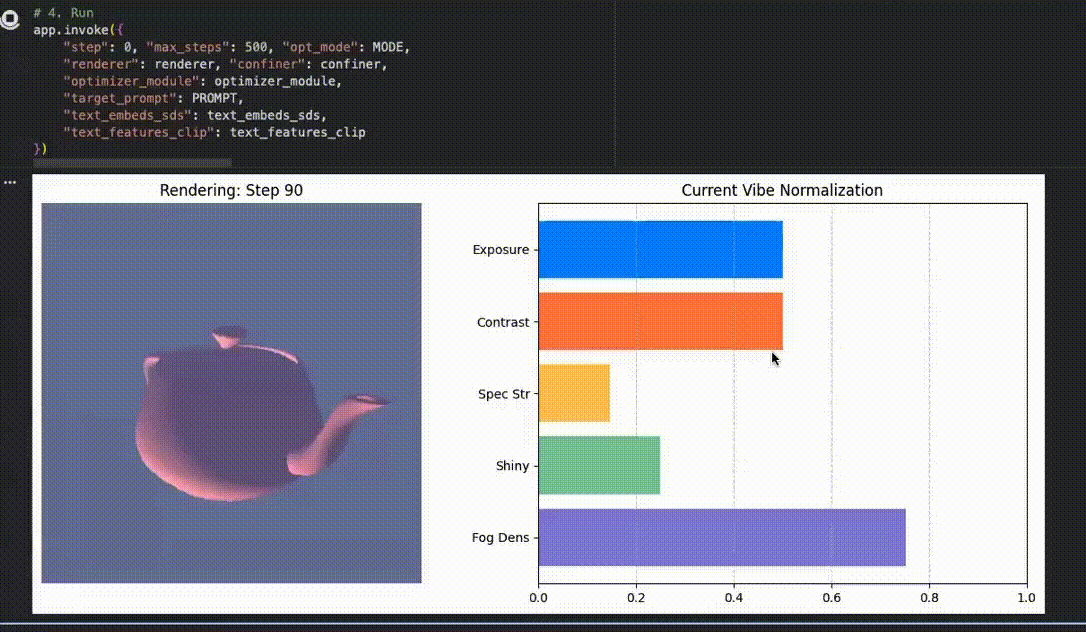 # 4. Run
app.invoke({
    "step": 0, "max_steps": 500, "opt_mode": MODE,
    "renderer": renderer, "confiner": confiner,
    "optimizer_module": optimizer_module,
    "target_prompt": PROMPT,
    "text_embeds_sds": text_embeds_sds,
    "text_features_clip": text_features_clip
})

...

Rendering: Step 90

Current Vibe Normalization

Exposure
Contrast
Spec Str
Shiny
Fog Dens

0.0
0.2
0.4
0.6
0.8
1.0